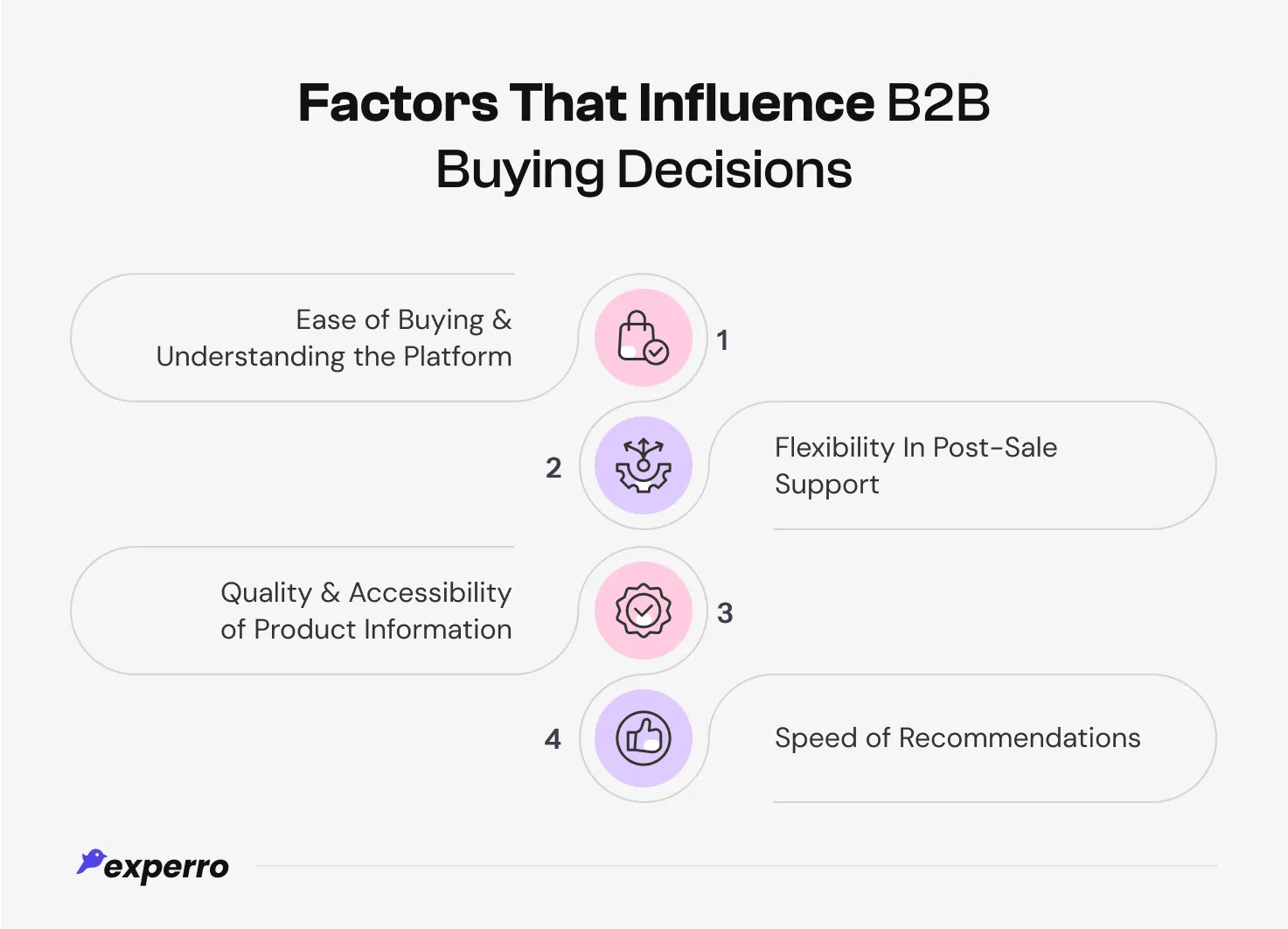 Factors That Influence B2B Buying Decisions

Ease of Buying & Understanding the Platform

1

2

Flexibility In Post-Sale Support

Quality & Accessibility of Product Information

3

4

Speed of Recommendations

experro